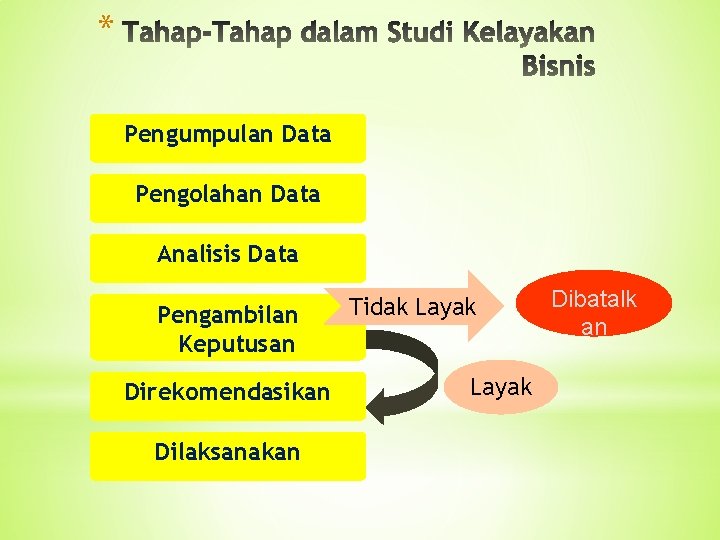 * Tahap-Tahap dalam Studi Kelayakan Bisnis

Pengumpulan Data

Pengolahan Data

Analisis Data

Pengambilan Keputusan

Tidak Layak

Dibatalkan

Layak

Direkomendasikan

Dilaksanakan